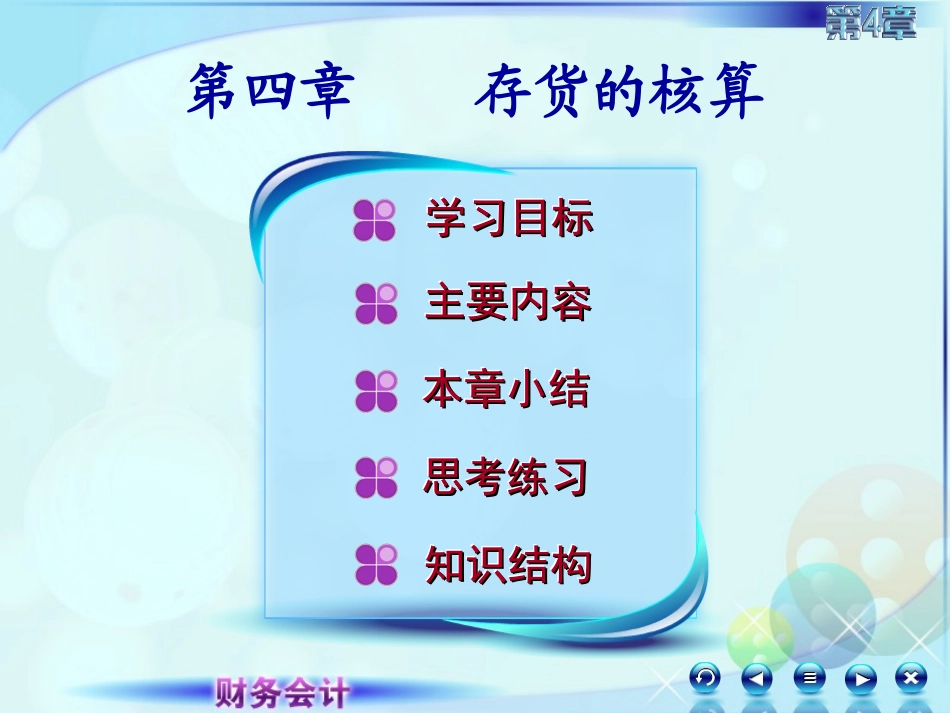 第4章

第四章　存货的核算

学习目标

主要内容

本章小结

思考练习

知识结构

财务会计